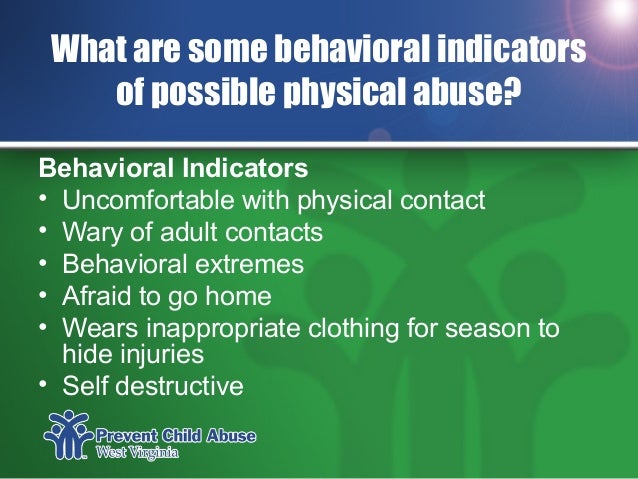 What are some behavioral indicators of possible physical abuse?

Behavioral Indicators
• Uncomfortable with physical contact
• Wary of adult contacts
• Behavioral extremes
• Afraid to go home
• Wears inappropriate clothing for season to hide injuries
• Self destructive

Prevent Child Abuse
West Virginia